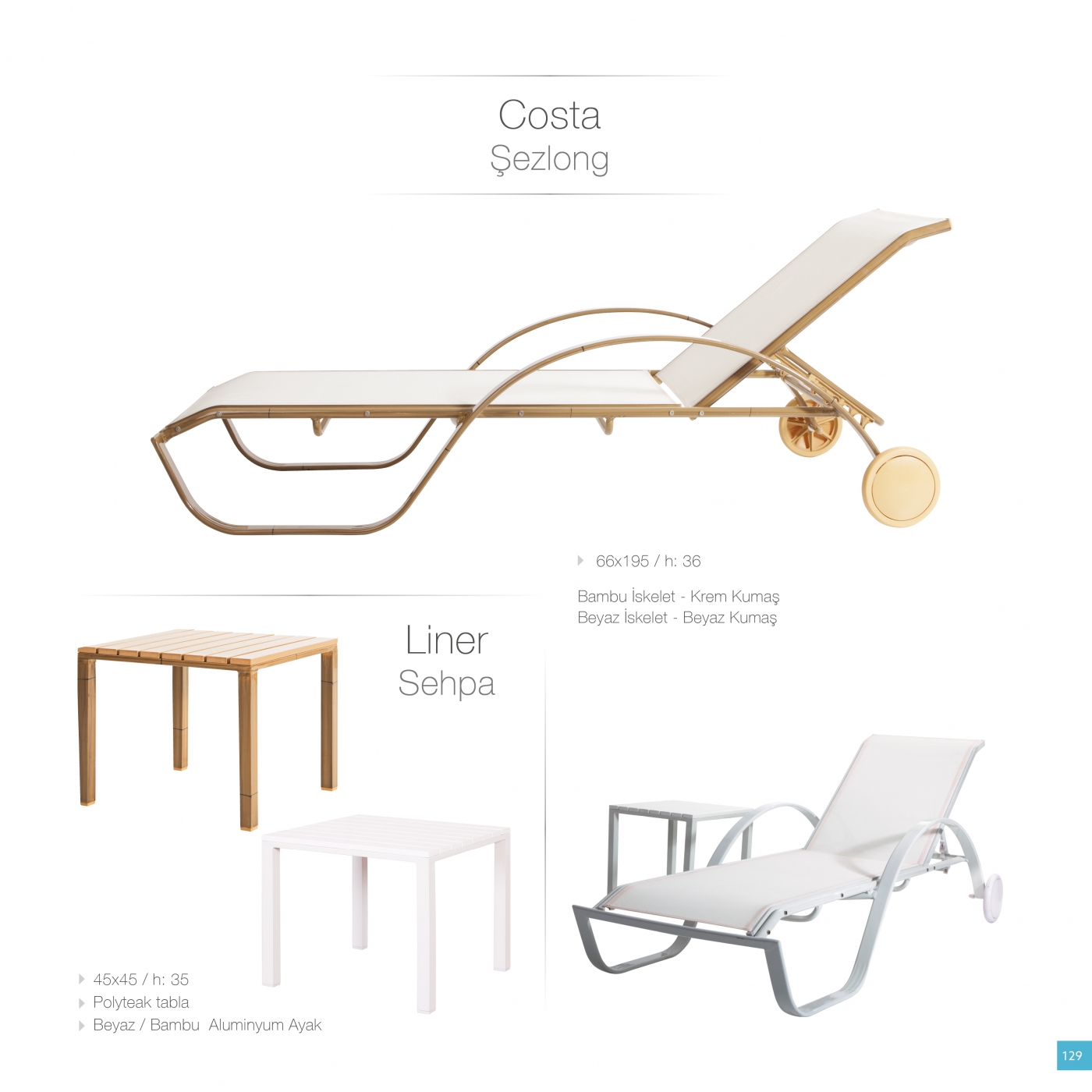 Costa
Şezlong

66x195 / h: 36

Bambu İskelet - Krem Kumaş
Beyaz İskelet - Beyaz Kumaş

Liner
Sehpa

45x45 / h: 35
Polyteak tabla
Beyaz / Bambu Aluminyum Ayak

129